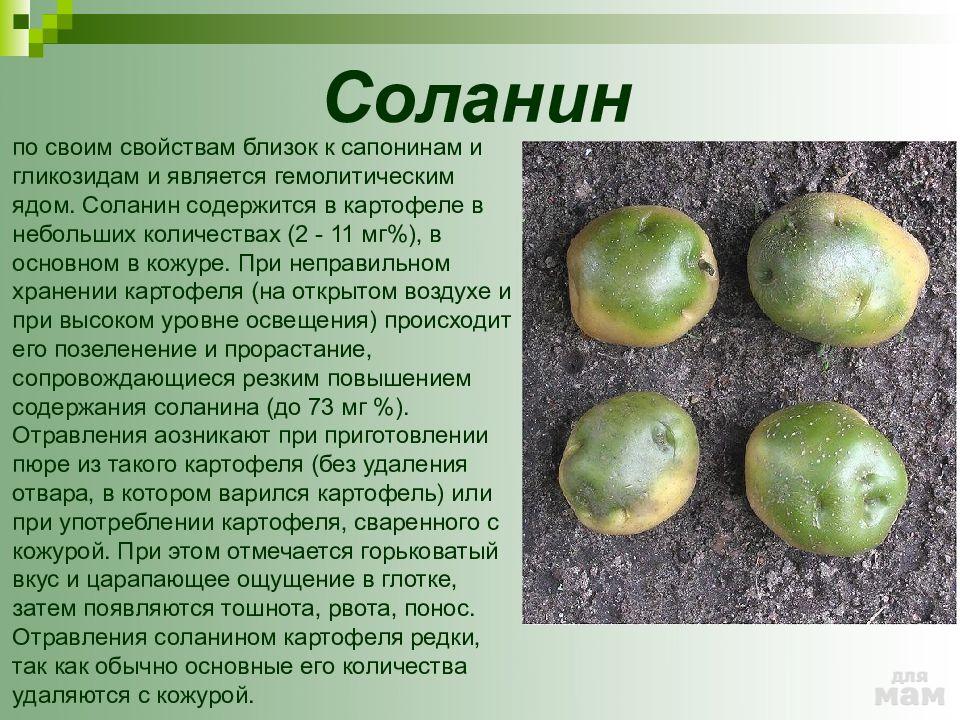 Соланин

по своим свойствам близок к сапонинам и гликозидам и является гемолитическим ядом. Соланин содержится в картофеле в небольших количествах (2 - 11 мг%), в основном в кожуре. При неправильном хранении картофеля (на открытом воздухе и при высоком уровне освещения) происходит его позеленение и прорастание, сопровождающиеся резким повышением содержания соланина (до 73 мг %). Отравления аозникают при приготовлении пюре из такого картофеля (без удаления отвара, в котором варился картофель) или при употреблении картофеля, сваренного с кожурой. При этом отмечается горьковатый вкус и царапающее ощущение в глотке, затем появляются тошнота, рвота, понос. Отравления соланином картофеля редки, так как обычно основные его количества удаляются с кожурой.

для мам